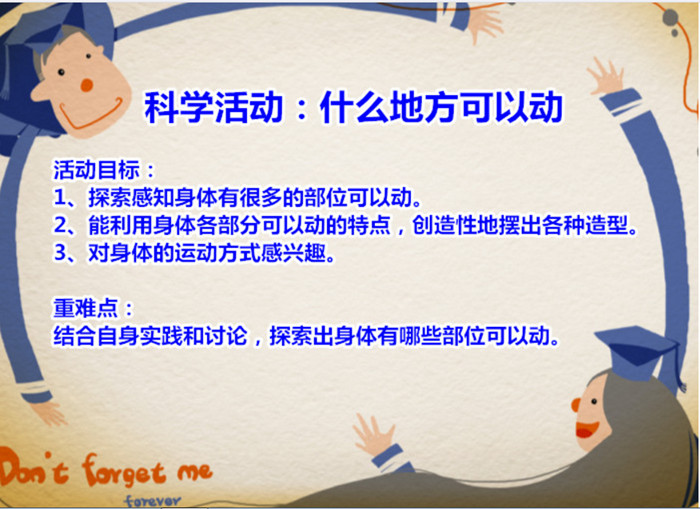 科学活动：什么地方可以动

活动目标：
1、探索感知身体有很多的部位可以动。
2、能利用身体各部分可以动的特点，创造性地摆出各种造型。
3、对身体的运动方式感兴趣。

重难点：
结合自身实践和讨论，探索出身体有哪些部位可以动。

Don't forget me
forever